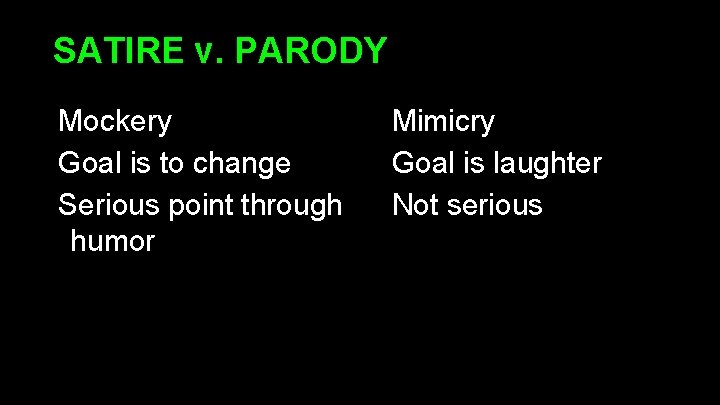 SATIRE v. PARODY

Mockery

Goal is to change

Serious point through humor

Mimicry

Goal is laughter

Not serious